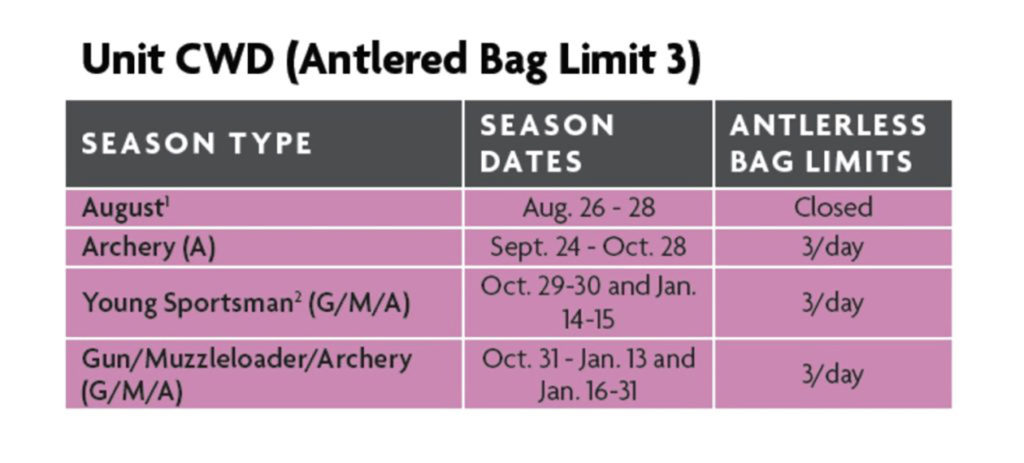 Unit CWD (Antlered Bag Limit 3)

| SEASON TYPE | SEASON DATES | ANTLERLESS BAG LIMITS |
|---|---|---|
| August$^1$ | Aug. 26 - 28 | Closed |
| Archery (A) | Sept. 24 - Oct. 28 | 3/day |
| Young Sportsman$^2$ (G/M/A) | Oct. 29-30 and Jan. 14-15 | 3/day |
| Gun/Muzzleloader/Archery (G/M/A) | Oct. 31 - Jan. 13 and Jan. 16-31 | 3/day |